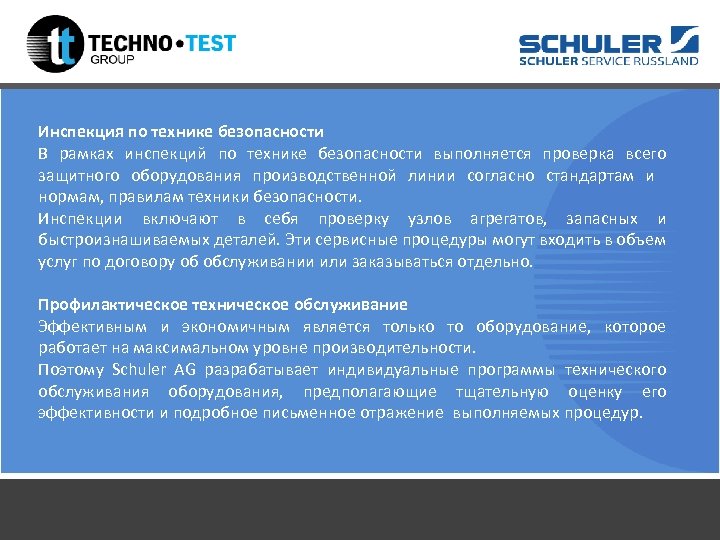 tt TECHNO•TEST GROUP

SCHULER
SCHULER SERVICE RUSSLAND

Инспекция по технике безопасности
В рамках инспекций по технике безопасности выполняется проверка всего защитного оборудования производственной линии согласно стандартам и нормам, правилам техники безопасности.
Инспекции включают в себя проверку узлов агрегатов, запасных и быстроизнашиваемых деталей. Эти сервисные процедуры могут входить в объем услуг по договору об обслуживании или заказываться отдельно.

Профилактическое техническое обслуживание
Эффективным и экономичным является только то оборудование, которое работает на максимальном уровне производительности.
Поэтому Schuler AG разрабатывает индивидуальные программы технического обслуживания оборудования, предполагающие тщательную оценку его эффективности и подробное письменное отражение выполняемых процедур.